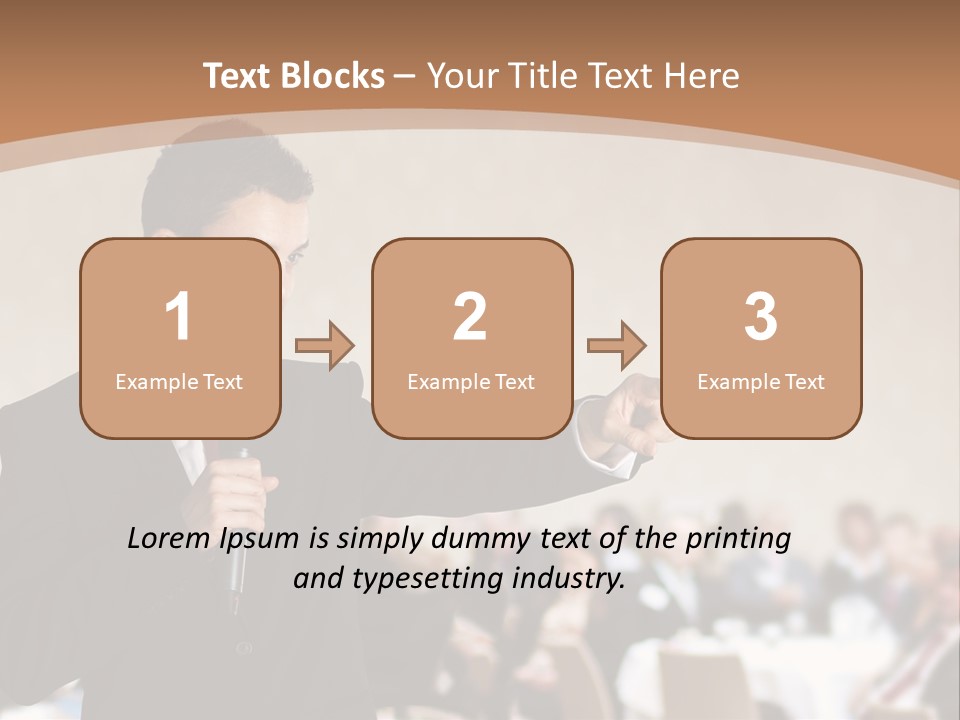 Text Blocks – Your Title Text Here

1
Example Text

2
Example Text

3
Example Text

Lorem Ipsum is simply dummy text of the printing and typesetting industry.